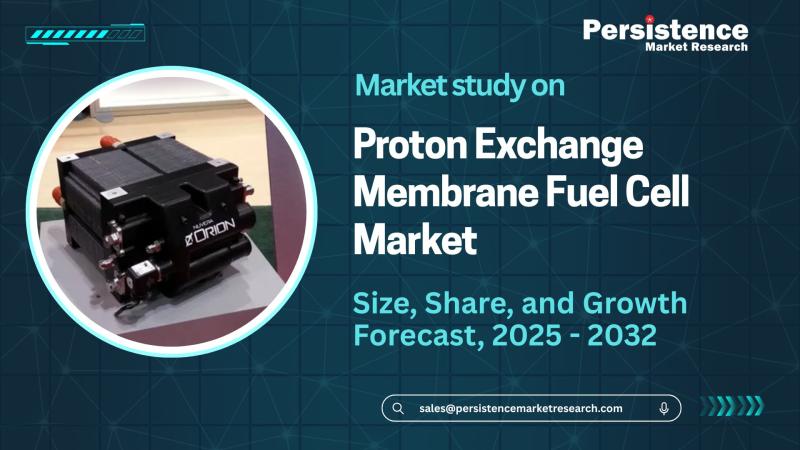 Persistence
Market Research

Market study on

Proton Exchange Membrane Fuel Cell Market

Size, Share, and Growth Forecast, 2025 - 2032

NUVERA
ORION

sales@persistencemarketresearch.com